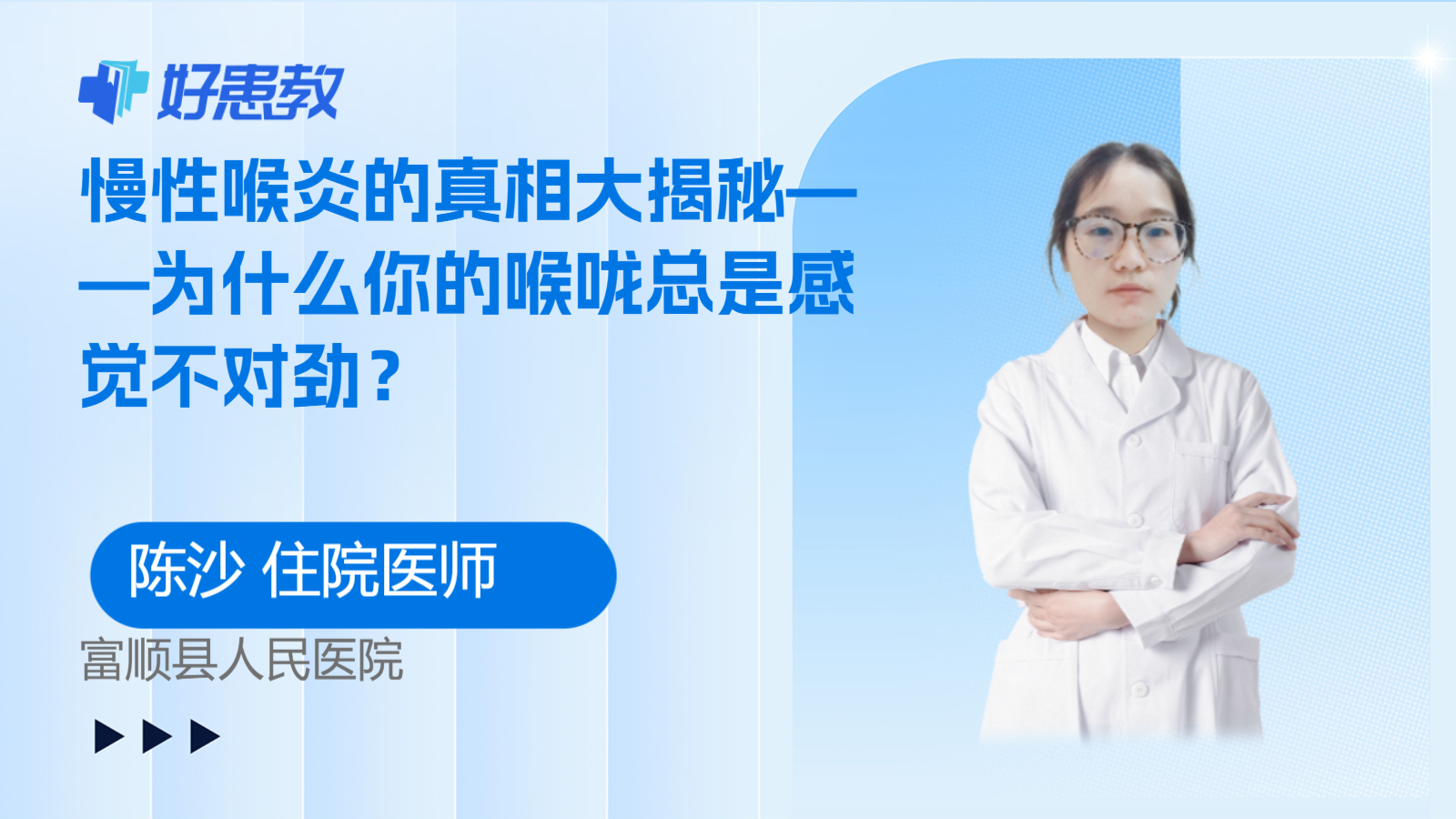 好患教

慢性喉炎的真相大揭秘——为什么你的喉咙总是感觉不对劲？

陈沙 住院医师

富顺县人民医院